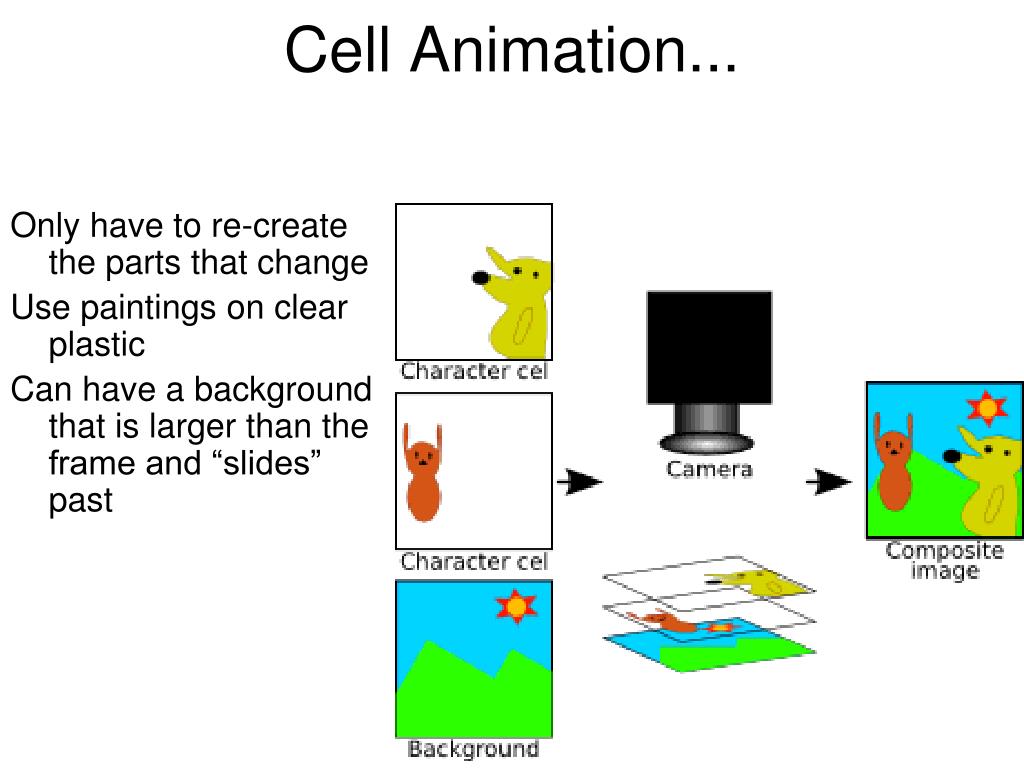 Cell Animation...

Only have to re-create the parts that change

Use paintings on clear plastic

Can have a background that is larger than the frame and “slides” past

Character cel

Character cel

Background

Camera

Composite image